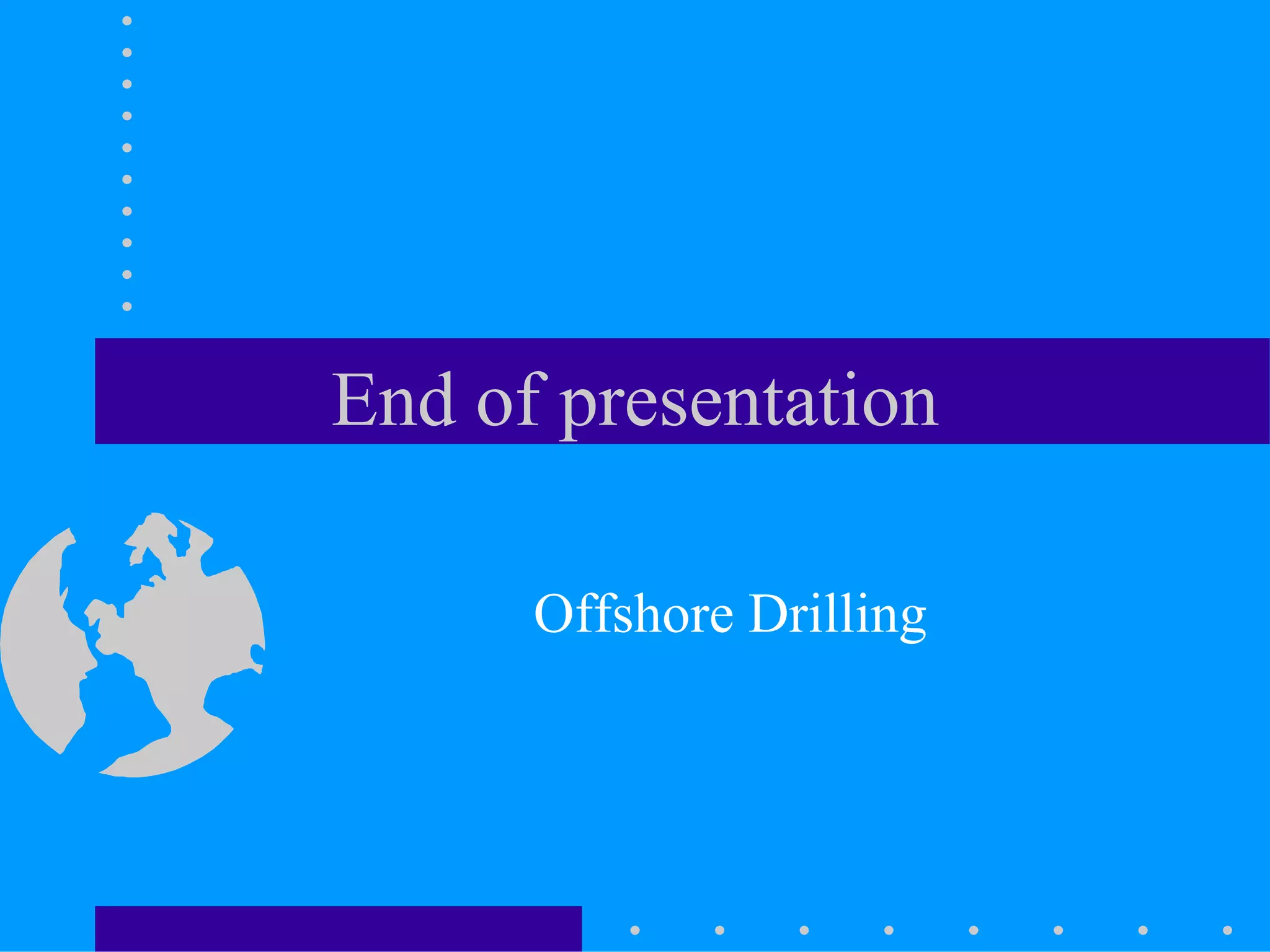 End of presentation

Offshore Drilling